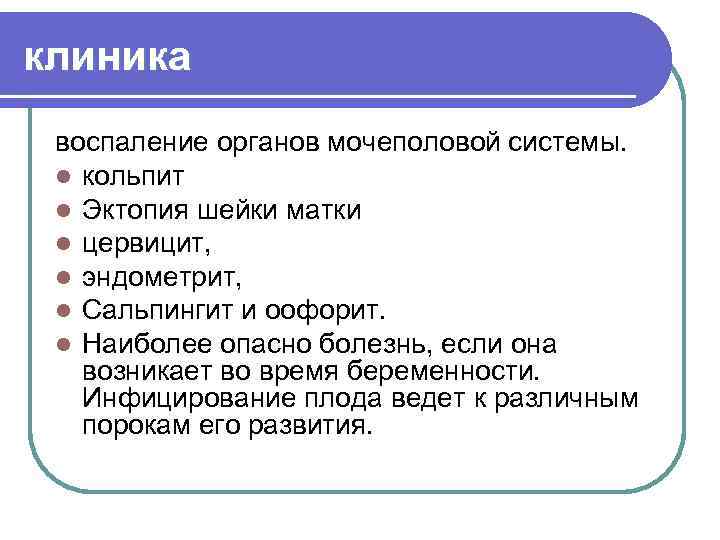 клиника

воспаление органов мочеполовой системы.

- кольпит
- Эктопия шейки матки
- цервицит,
- эндометрит,
- Сальпингит и оофорит.
- Наиболее опасно болезнь, если она возникает во время беременности. Инфицирование плода ведет к различным порокам его развития.